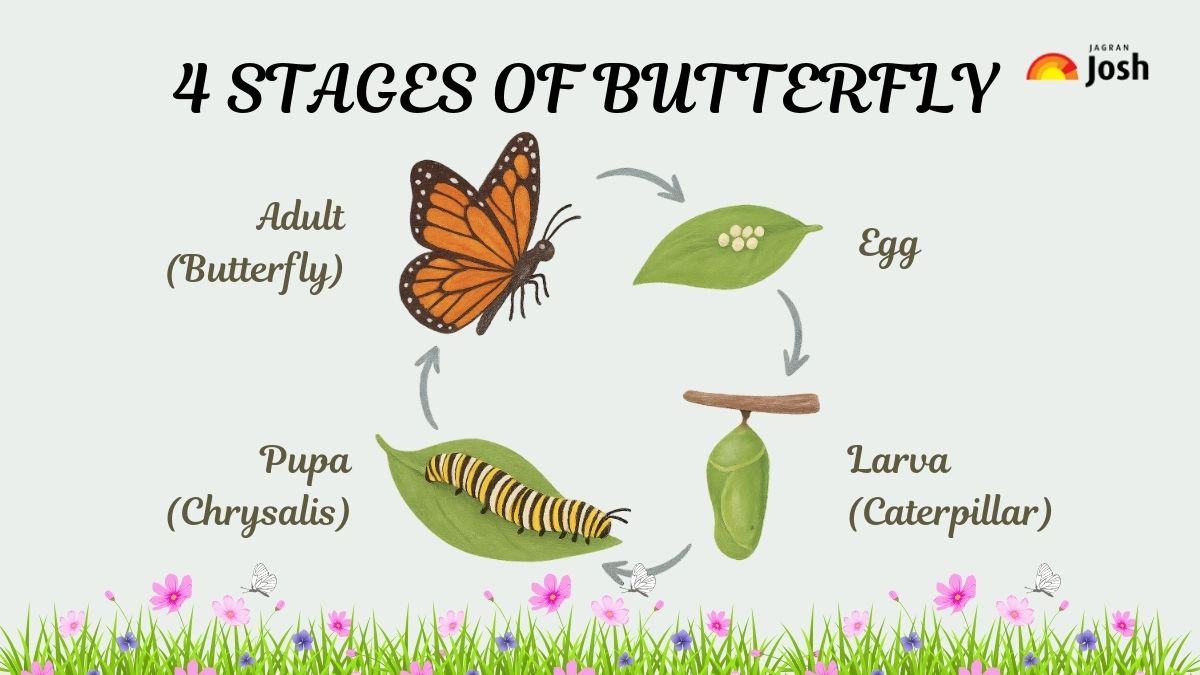 4 STAGES OF BUTTERFLY

JAGRAN Josh

Adult (Butterfly)

Egg

Larva (Caterpillar)

Pupa (Chrysalis)